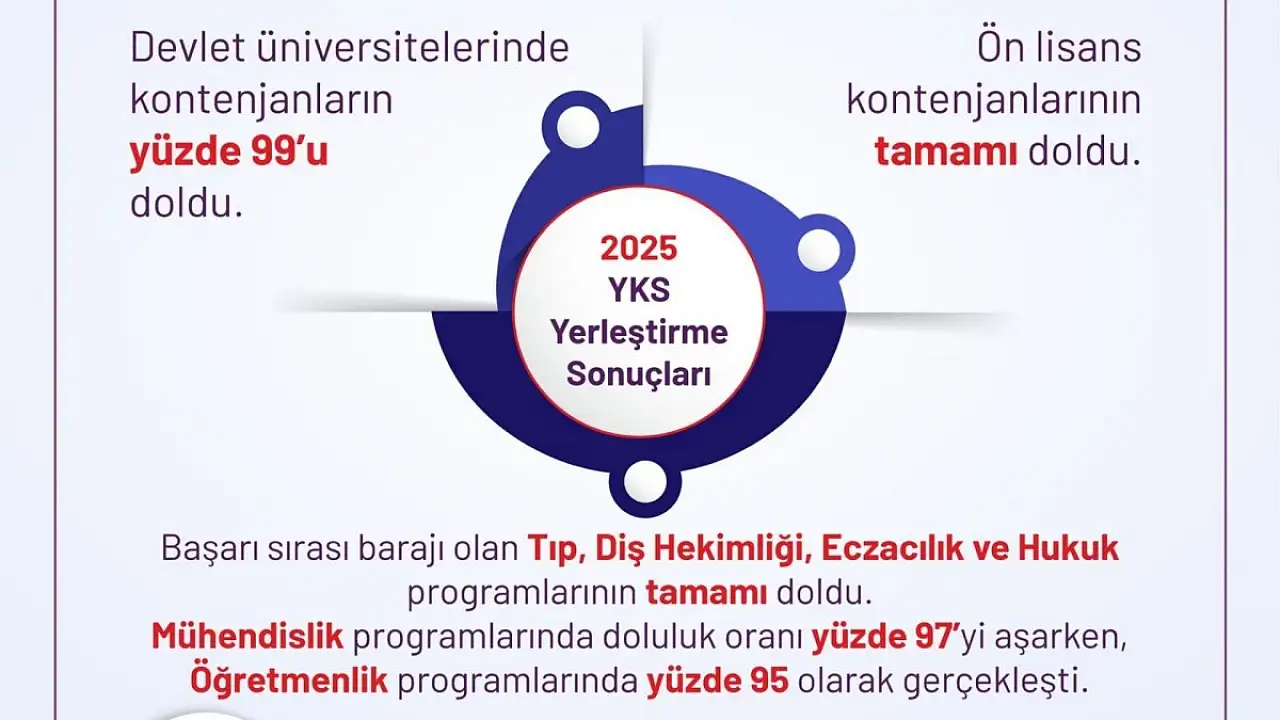 Devlet üniversitelerinde kontenjanların yüzde 99'u doldu.

Ön lisans kontenjanlarının tamamı doldu.

2025 YKS Yerleştirme Sonuçları

Başarı sırası barajı olan Tıp, Diş Hekimliği, Eczacılık ve Hukuk programlarının tamamı doldu.
Mühendislik programlarında doluluk oranı yüzde 97'yi aşarken, Öğretmenlik programlarında yüzde 95 olarak gerçekleşti.